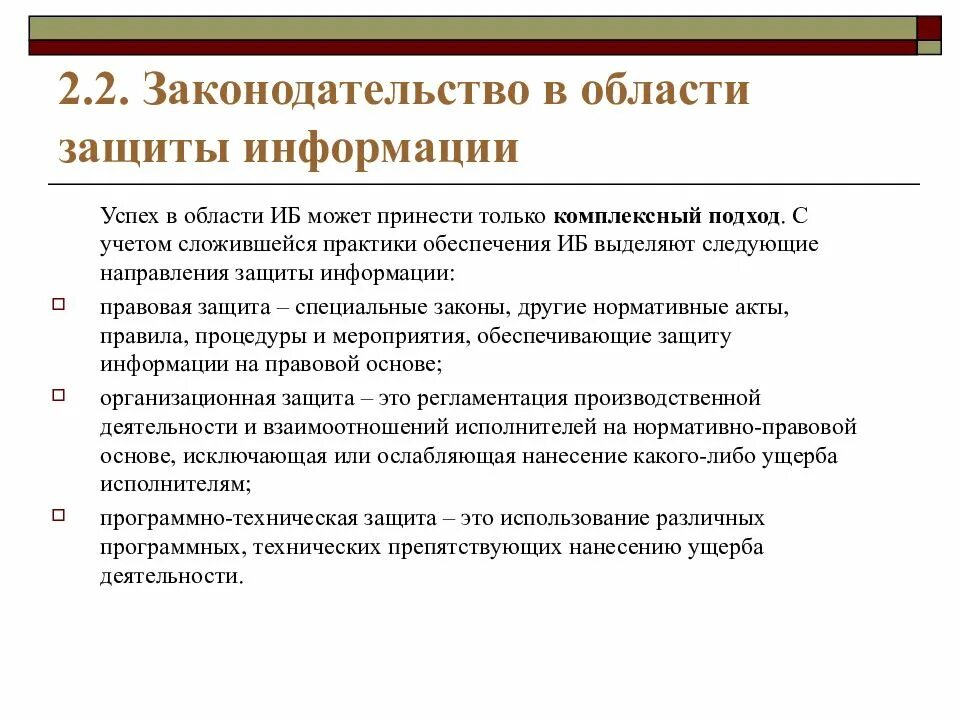 2.2. Законодательство в области защиты информации

Успех в области ИБ может принести только комплексный подход. С учетом сложившейся практики обеспечения ИБ выделяют следующие направления защиты информации:

правовая защита – специальные законы, другие нормативные акты, правила, процедуры и мероприятия, обеспечивающие защиту информации на правовой основе;

организационная защита – это регламентация производственной деятельности и взаимоотношений исполнителей на нормативно-правовой основе, исключающая или ослабляющая нанесение какого-либо ущерба исполнителям;

программно-техническая защита – это использование различных программных, технических препятствующих нанесению ущерба деятельности.